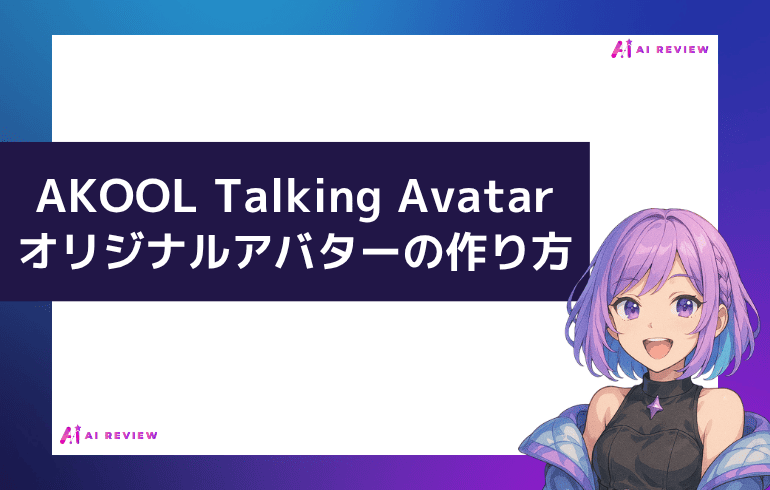 AI REVIEW

AKOOL Talking Avatar
オリジナルアバターの作り方

AI REVIEW